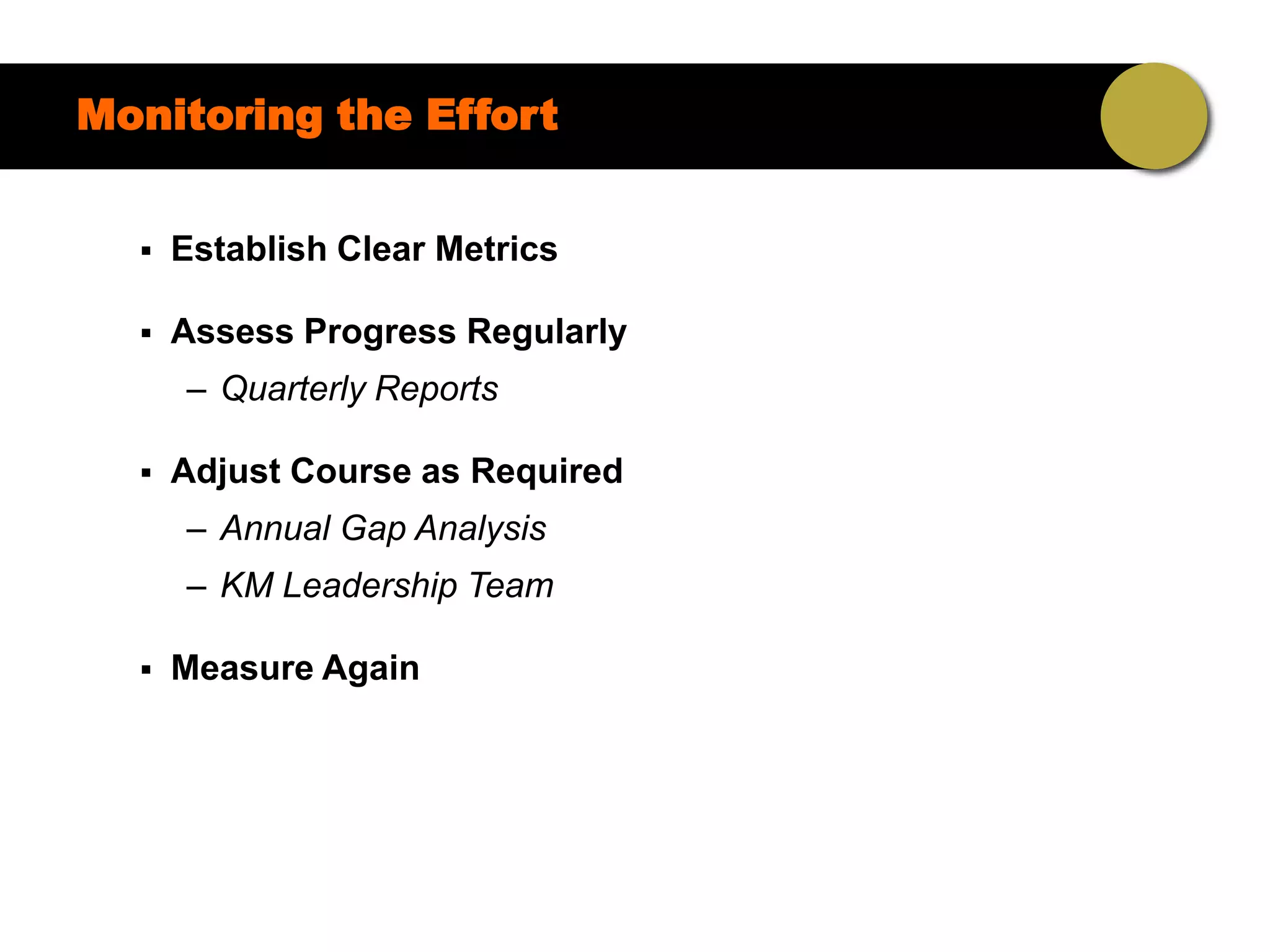 Monitoring the Effort

▪ Establish Clear Metrics

▪ Assess Progress Regularly
– Quarterly Reports

▪ Adjust Course as Required
– Annual Gap Analysis
– KM Leadership Team

▪ Measure Again